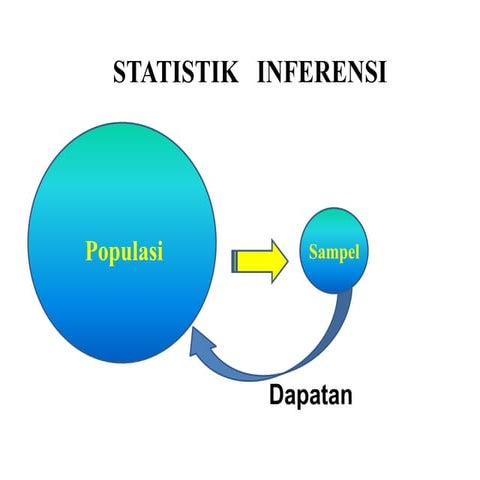 STATISTIK INFERENSI

Populasi

Sampel

Dapatan